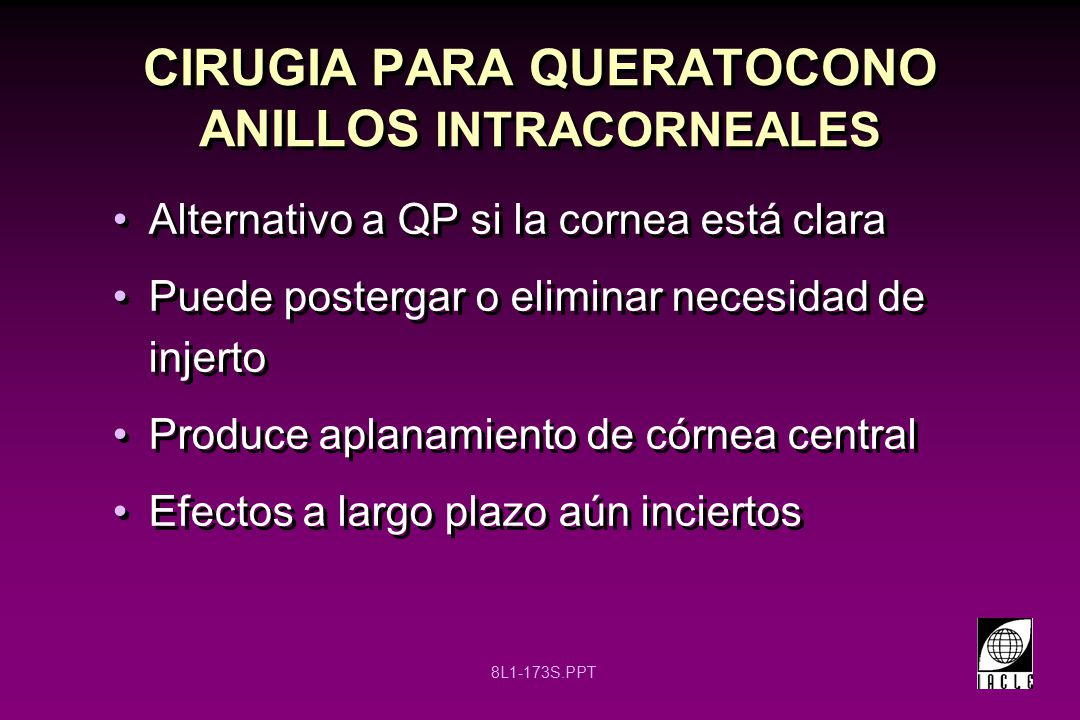 CIRUGIA PARA QUERATOCONO ANILLOS INTRACORNEALES

• Alternativo a QP si la cornea está clara

• Puede postergar o eliminar necesidad de injerto

• Produce aplanamiento de córnea central

• Efectos a largo plazo aún inciertos

8L1-173S.PPT

IACLE